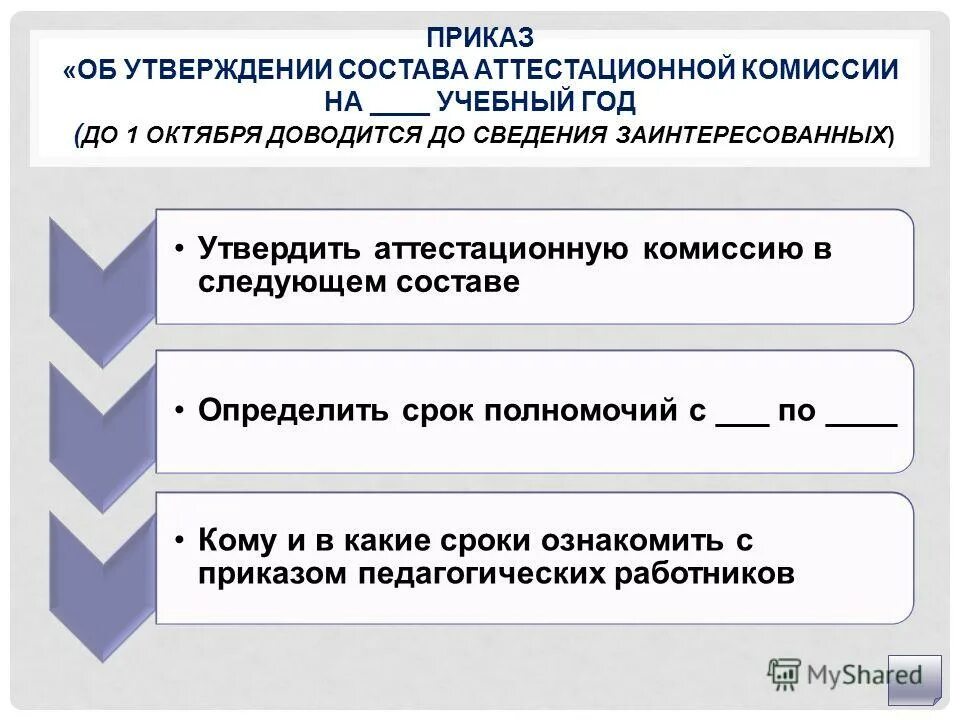 ПРИКАЗ
«ОБ УТВЕРЖДЕНИИ СОСТАВА АТТЕСТАЦИОННОЙ КОМИССИИ НА ____ УЧЕБНЫЙ ГОД
(ДО 1 ОКТЯБРЯ ДОВОДИТСЯ ДО СВЕДЕНИЯ ЗАИНТЕРЕСОВАННЫХ)

• Утвердить аттестационную комиссию в следующем составе

• Определить срок полномочий с ___ по ____

• Кому и в какие сроки ознакомить с приказом педагогических работников

MyShared